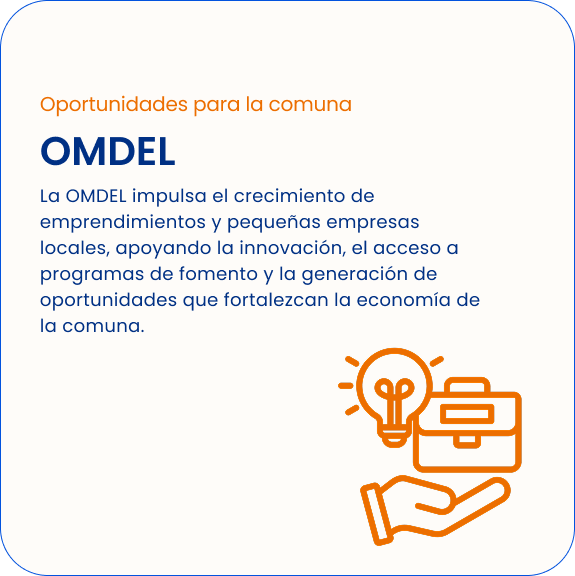 Oportunidades para la comuna

OMDEL

La OMDEL impulsa el crecimiento de emprendimientos y pequeñas empresas locales, apoyando la innovación, el acceso a programas de fomento y la generación de oportunidades que fortalezcan la economía de la comuna.